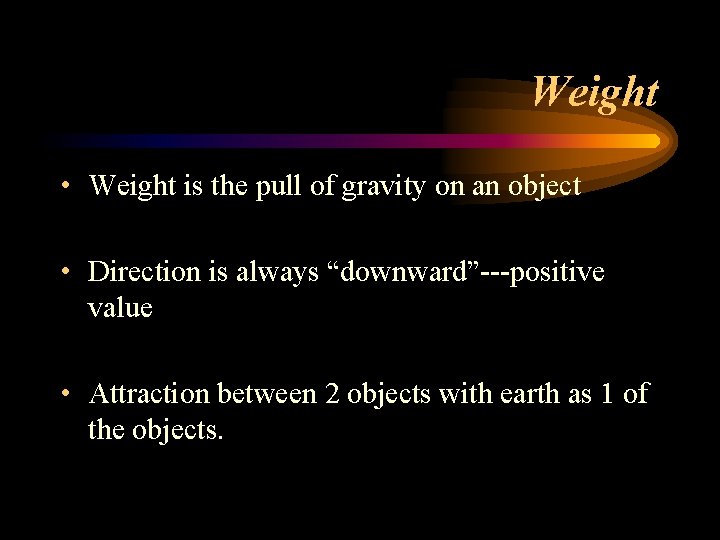 Weight

• Weight is the pull of gravity on an object

• Direction is always “downward”---positive value

• Attraction between 2 objects with earth as 1 of the objects.